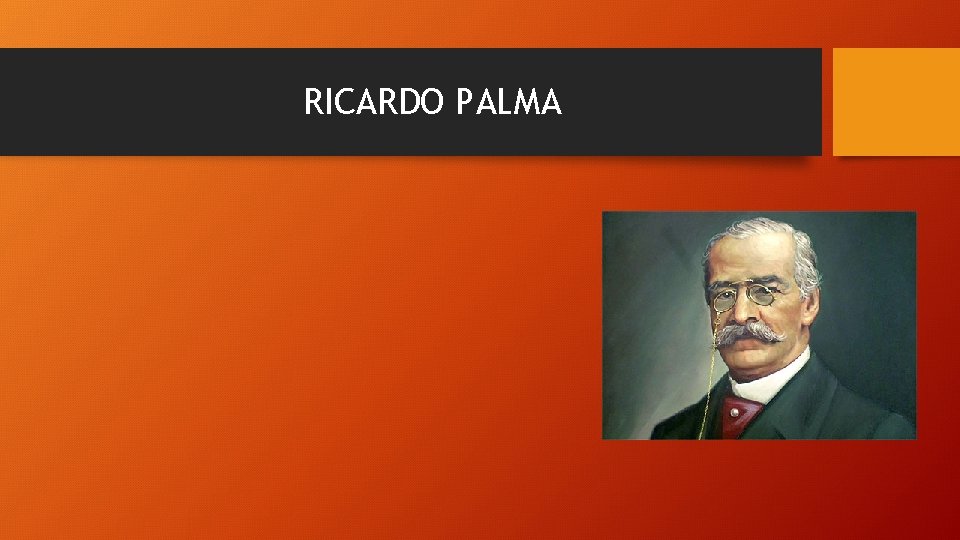 RICARDO PALMA